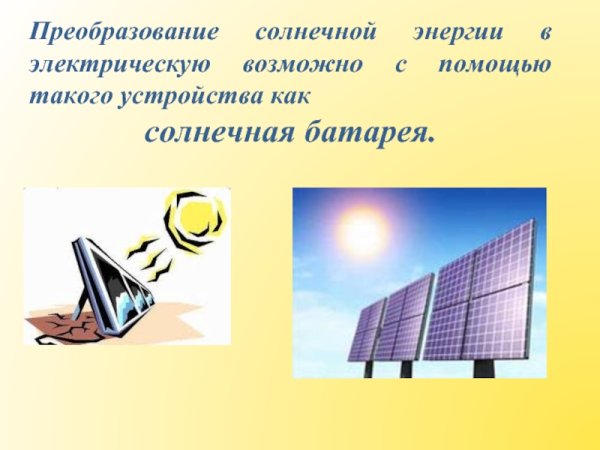 Преобразование солнечной энергии в электрическую возможно с помощью такого устройства как

солнечная батарея.